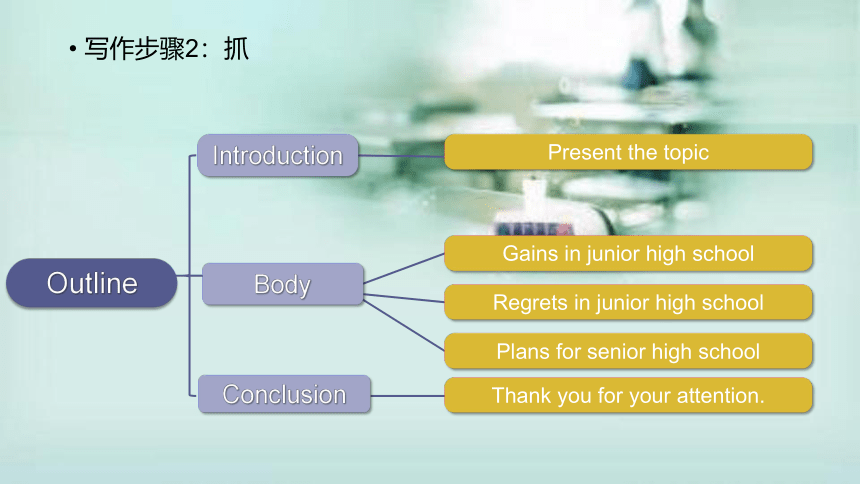 • 写作步骤2：抓

Outline

Introduction

Present the topic

Body

Gains in junior high school

Regrets in junior high school

Plans for senior high school

Conclusion

Thank you for your attention.